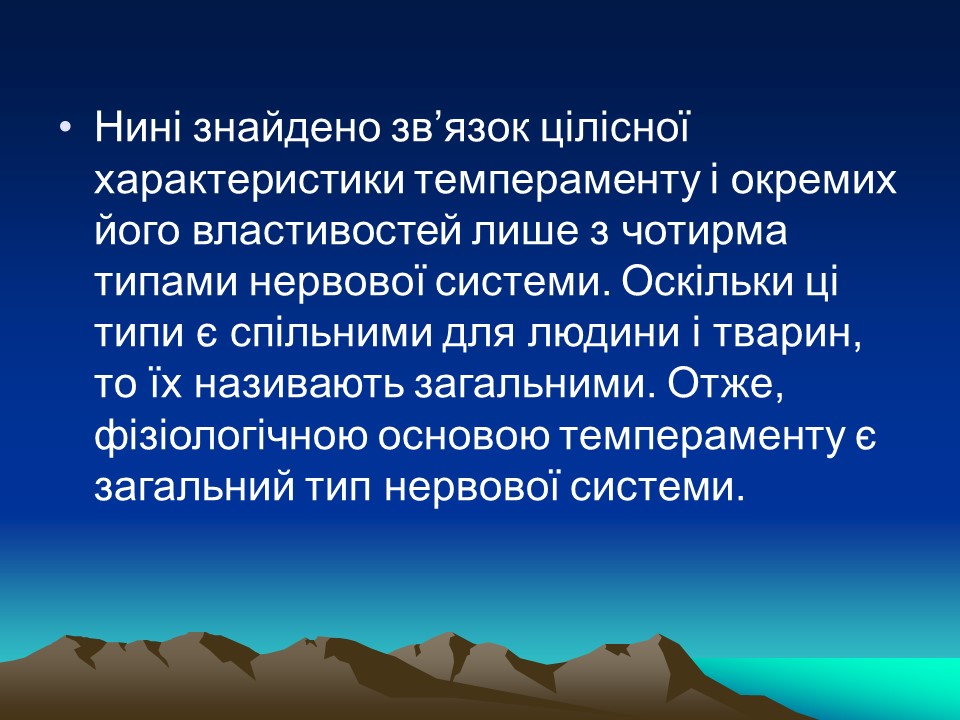 • Нині знайдено зв’язок цілісної характеристики темпераменту і окремих його властивостей лише з чотирма типами нервової системи. Оскільки ці типи є спільними для людини і тварин, то їх називають загальними. Отже, фізіологічною основою темпераменту є загальний тип нервової системи.